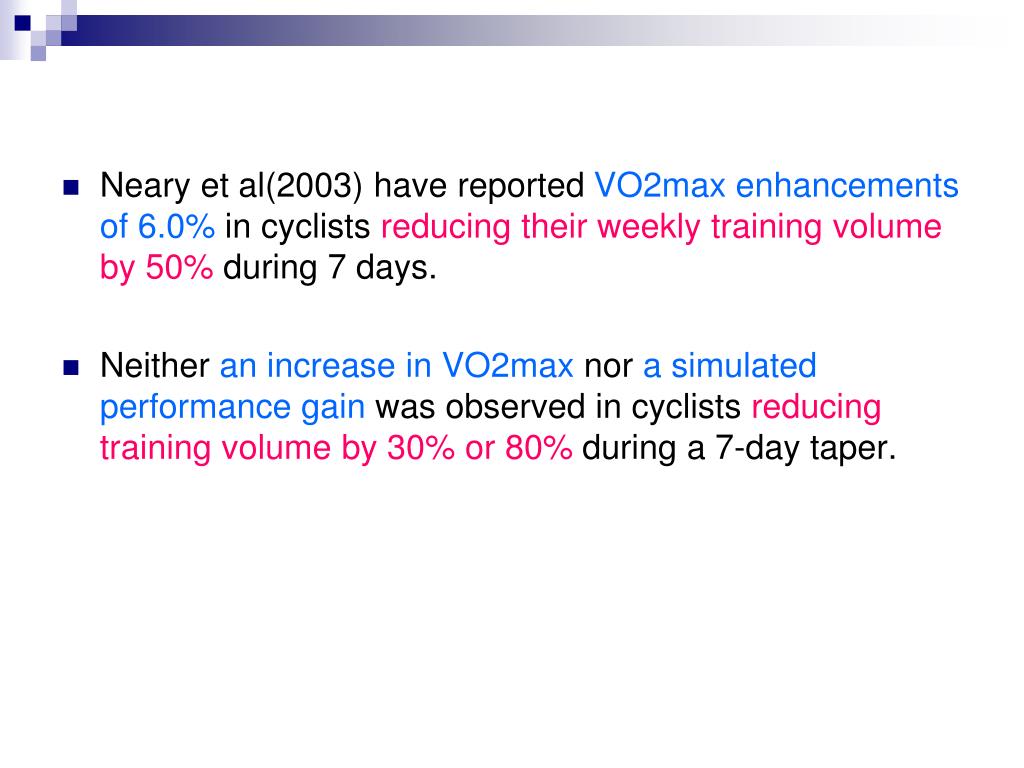 Neary et al(2003) have reported VO2max enhancements of 6.0% in cyclists reducing their weekly training volume by 50% during 7 days.

Neither an increase in VO2max nor a simulated performance gain was observed in cyclists reducing training volume by 30% or 80% during a 7-day taper.